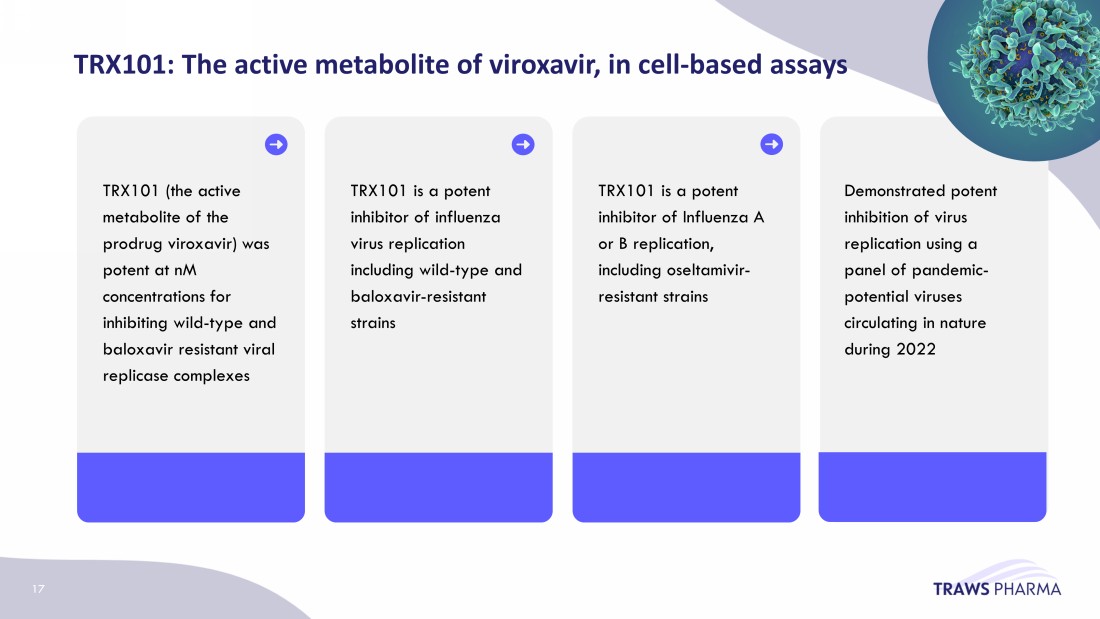 TRX101: The active metabolite of viroxavir, in cell-based assays

TRX101 (the active metabolite of the prodrug viroxavir) was potent at nM concentrations for inhibiting wild-type and baloxavir resistant viral replicase complexes

TRX101 is a potent inhibitor of influenza virus replication including wild-type and baloxavir-resistant strains

TRX101 is a potent inhibitor of Influenza A or B replication, including oseltamivir-resistant strains

Demonstrated potent inhibition of virus replication using a panel of pandemic-potential viruses circulating in nature during 2022

17

TRAWS PHARMA